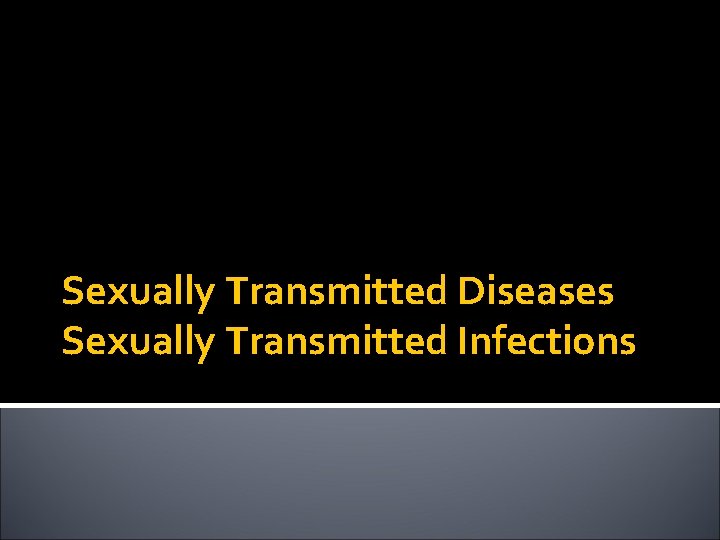 Sexually Transmitted Diseases
Sexually Transmitted Infections